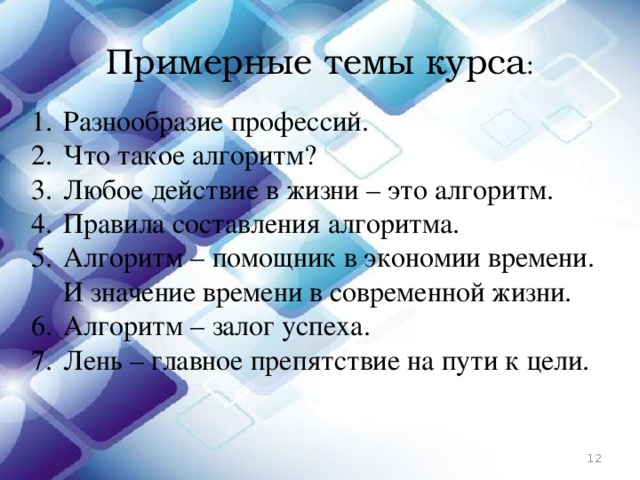 Примерные темы курса:

1. Разнообразие профессий.
2. Что такое алгоритм?
3. Любое действие в жизни – это алгоритм.
4. Правила составления алгоритма.
5. Алгоритм – помощник в экономии времени. И значение времени в современной жизни.
6. Алгоритм – залог успеха.
7. Лень – главное препятствие на пути к цели.

12